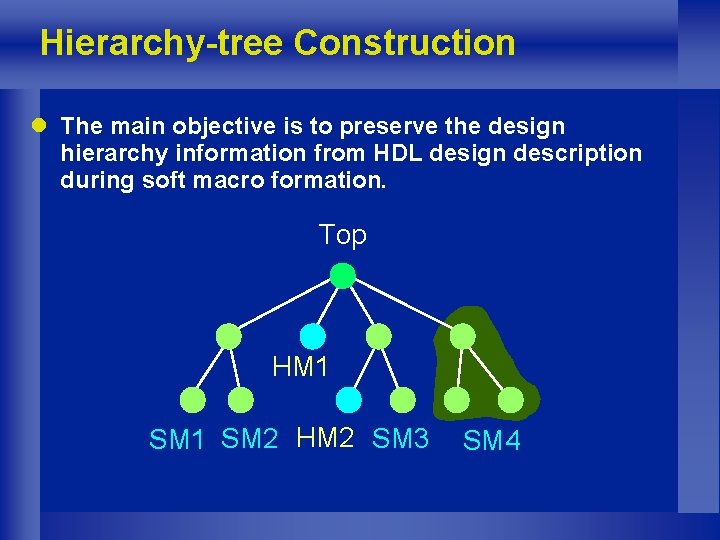 Hierarchy-tree Construction

The main objective is to preserve the design hierarchy information from HDL design description during soft macro formation.

Top

HM1

SM1 SM2 HM2 SM3 SM4